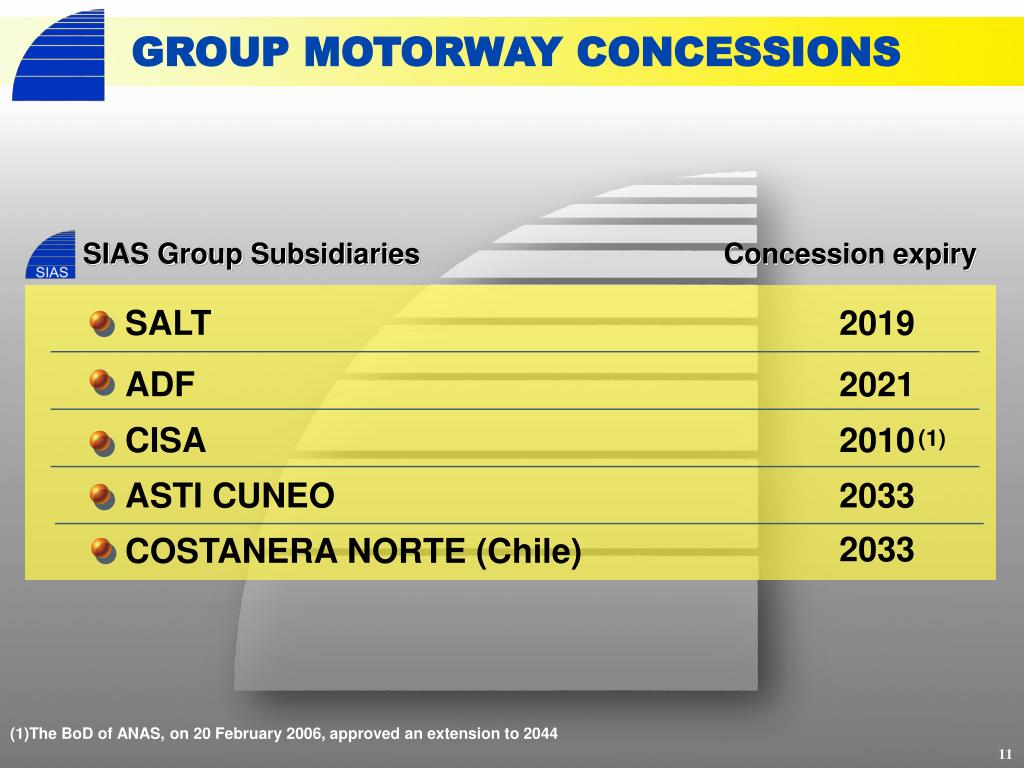 GROUP MOTORWAY CONCESSIONS

SIAS

| SIAS Group Subsidiaries | Concession expiry |
|---|---|
| SALT | 2019 |
| ADF | 2021 |
| CISA | 2010 (1) |
| ASTI CUNEO | 2033 |
| COSTANERA NORTE (Chile) | 2033 |

(1)The BoD of ANAS, on 20 February 2006, approved an extension to 2044

11